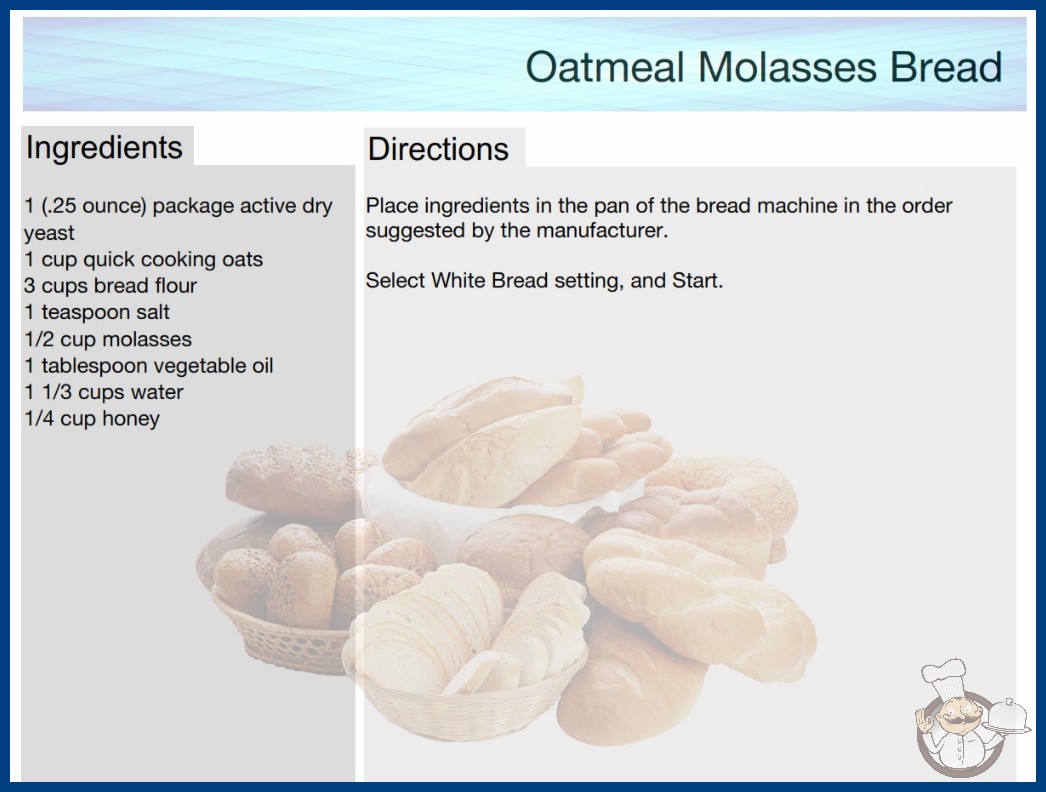 Oatmeal Molasses Bread

Ingredients

1 (.25 ounce) package active dry yeast
1 cup quick cooking oats
3 cups bread flour
1 teaspoon salt
1/2 cup molasses
1 tablespoon vegetable oil
1 1/3 cups water
1/4 cup honey

Directions

Place ingredients in the pan of the bread machine in the order suggested by the manufacturer.

Select White Bread setting, and Start.